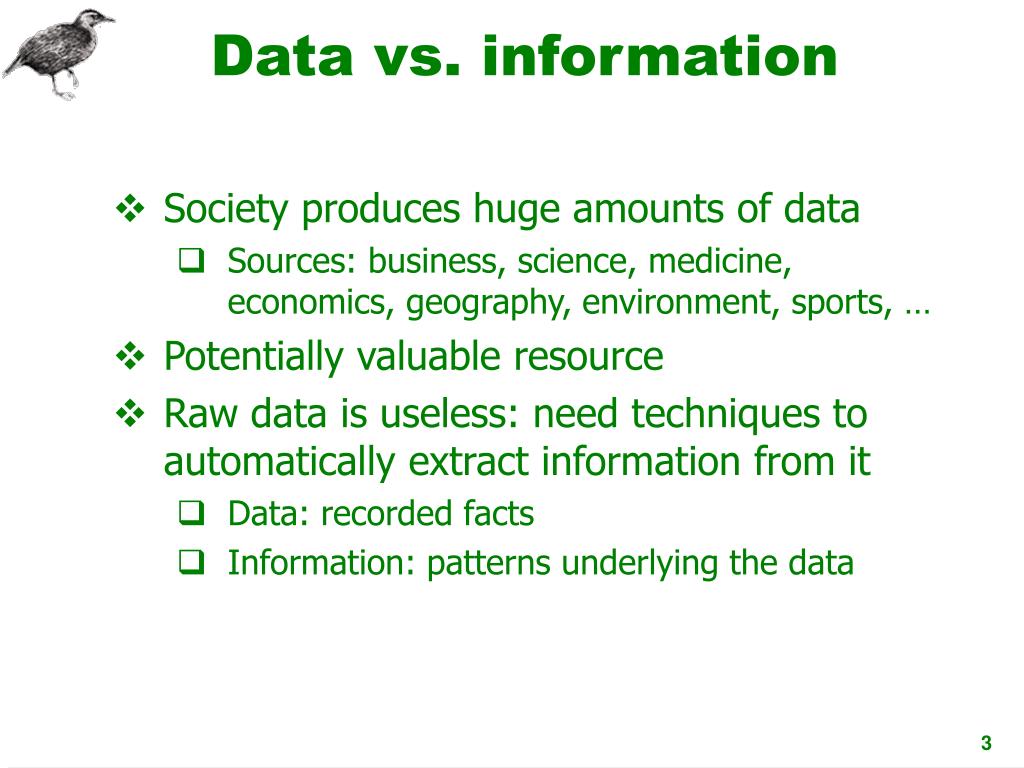 Data vs. information

❖ Society produces huge amounts of data
  ❑ Sources: business, science, medicine, economics, geography, environment, sports, …
❖ Potentially valuable resource
❖ Raw data is useless: need techniques to automatically extract information from it
  ❑ Data: recorded facts
  ❑ Information: patterns underlying the data

3